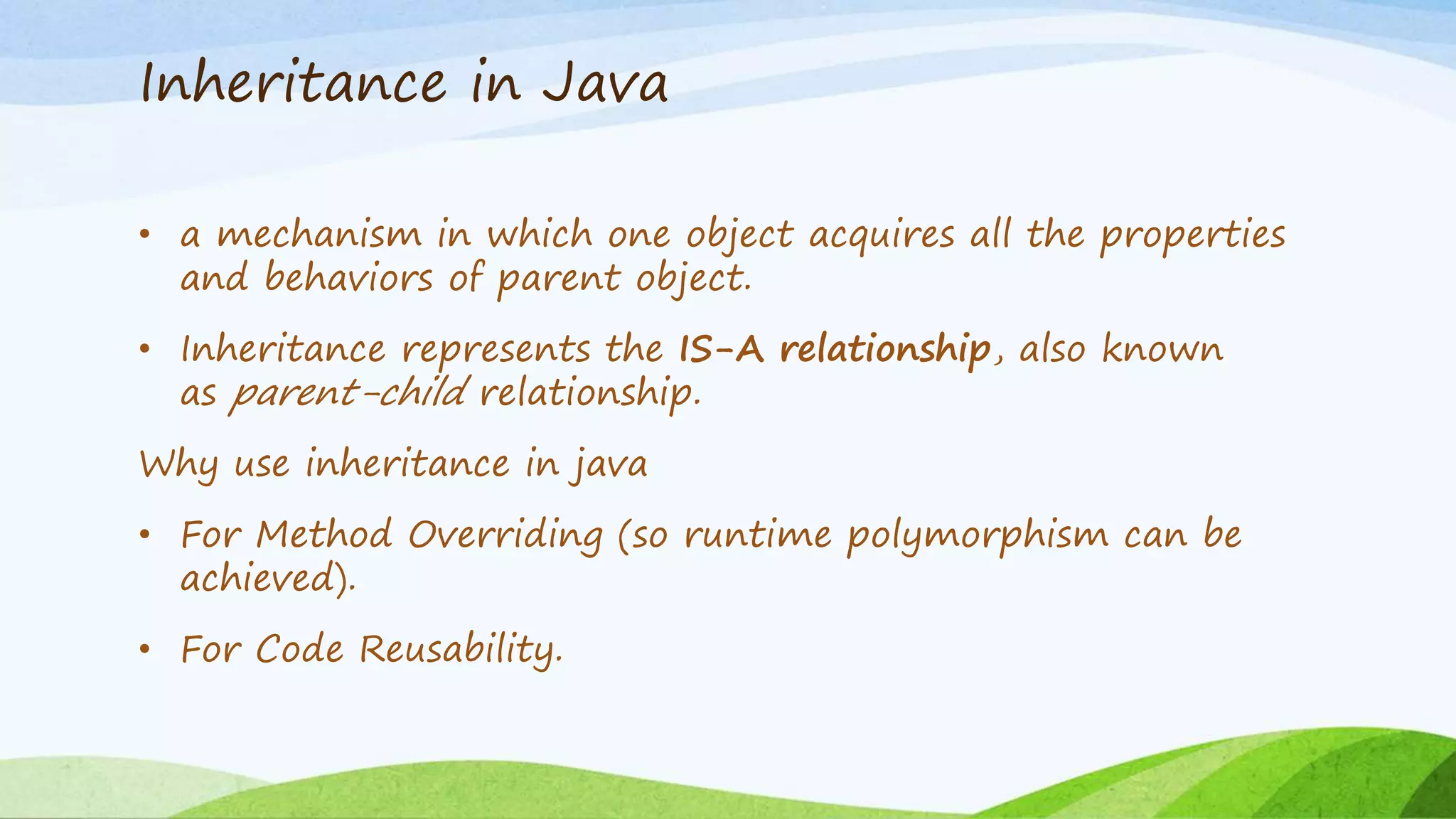 Inheritance in Java

• a mechanism in which one object acquires all the properties and behaviors of parent object.

• Inheritance represents the IS-A relationship, also known as parent-child relationship.

Why use inheritance in java

• For Method Overriding (so runtime polymorphism can be achieved).

• For Code Reusability.